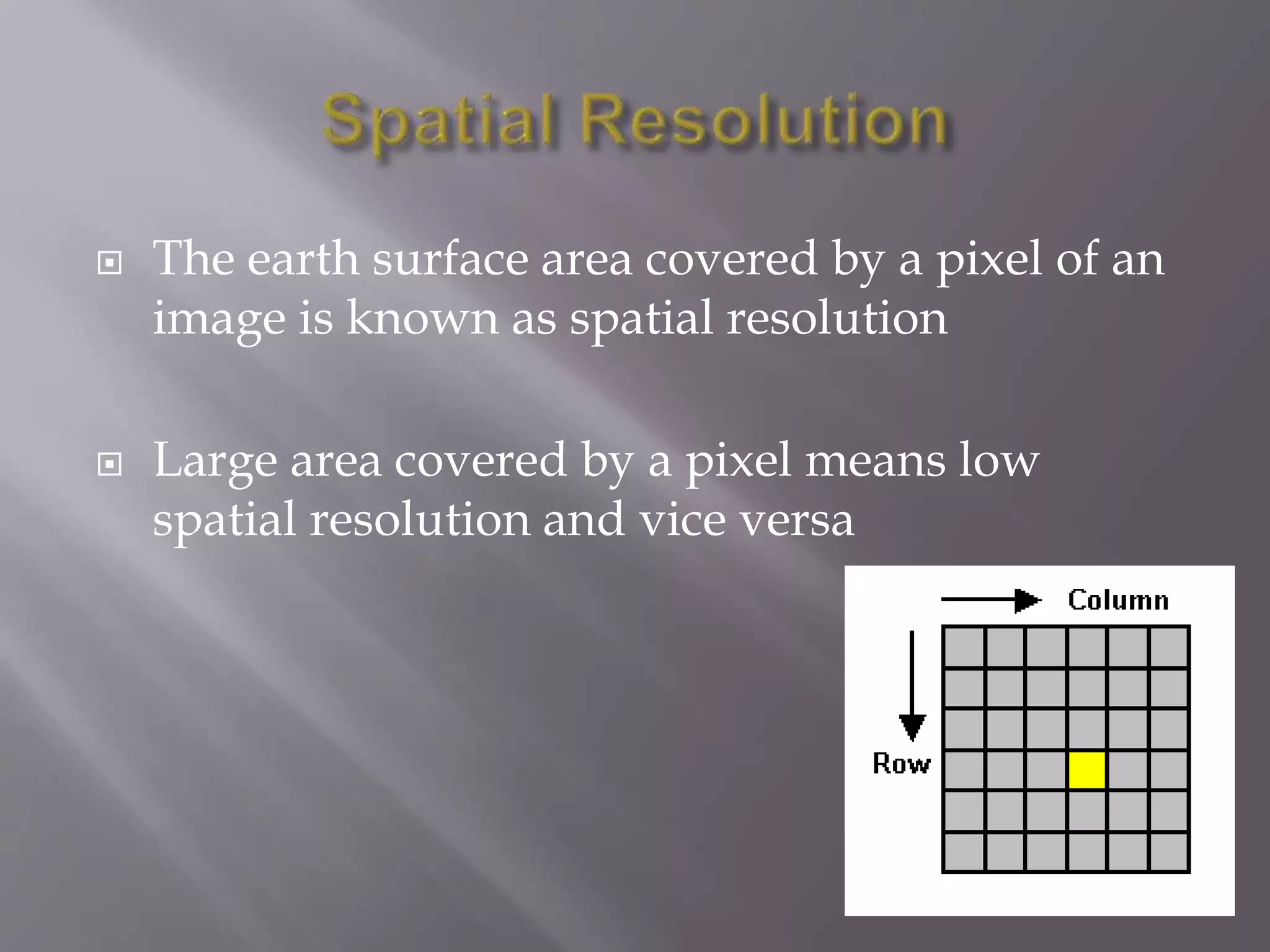 Spatial Resolution

The earth surface area covered by a pixel of an image is known as spatial resolution

Large area covered by a pixel means low spatial resolution and vice versa

Column

Row